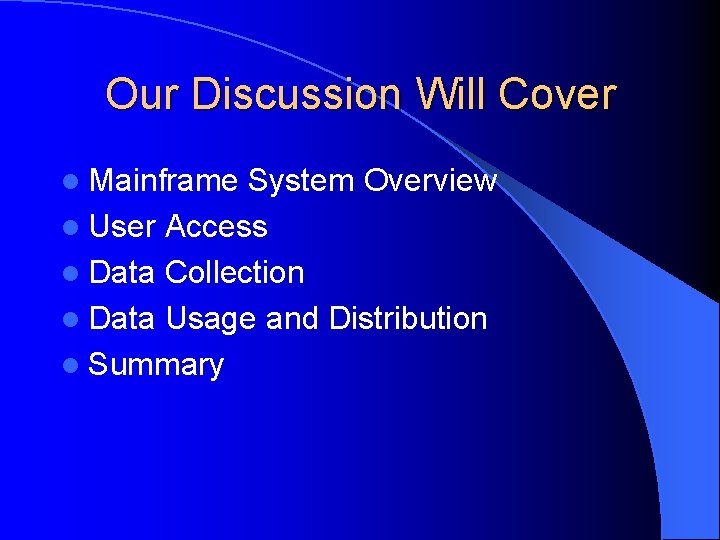 Our Discussion Will Cover

- Mainframe System Overview
- User Access
- Data Collection
- Data Usage and Distribution
- Summary